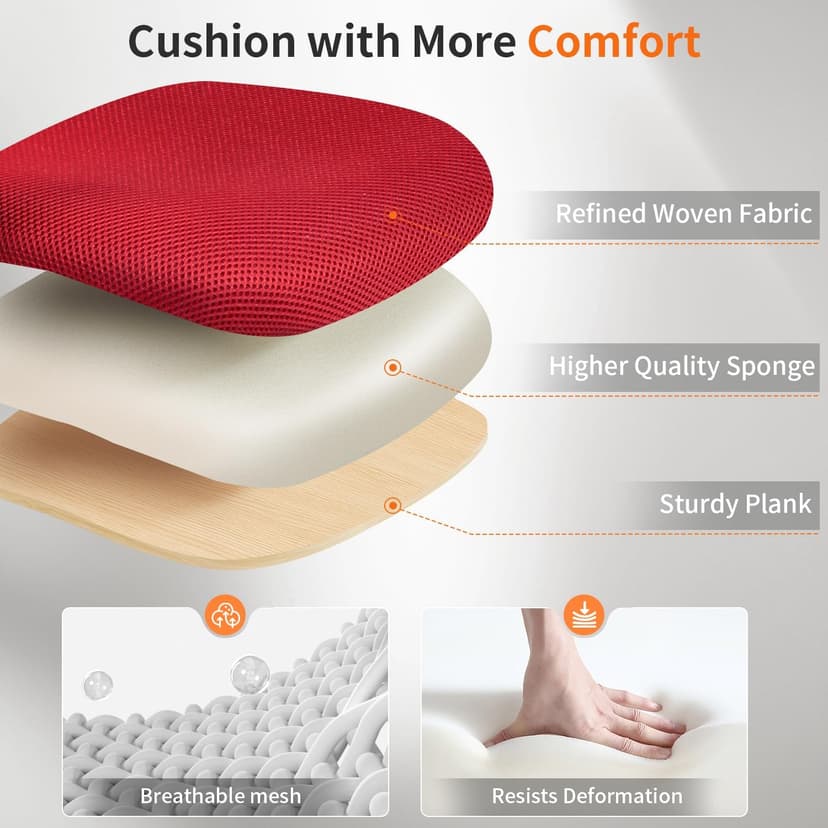 Cushion with More Comfort

Refined Woven Fabric

Higher Quality Sponge

Sturdy Plank

Breathable mesh

Resists Deformation